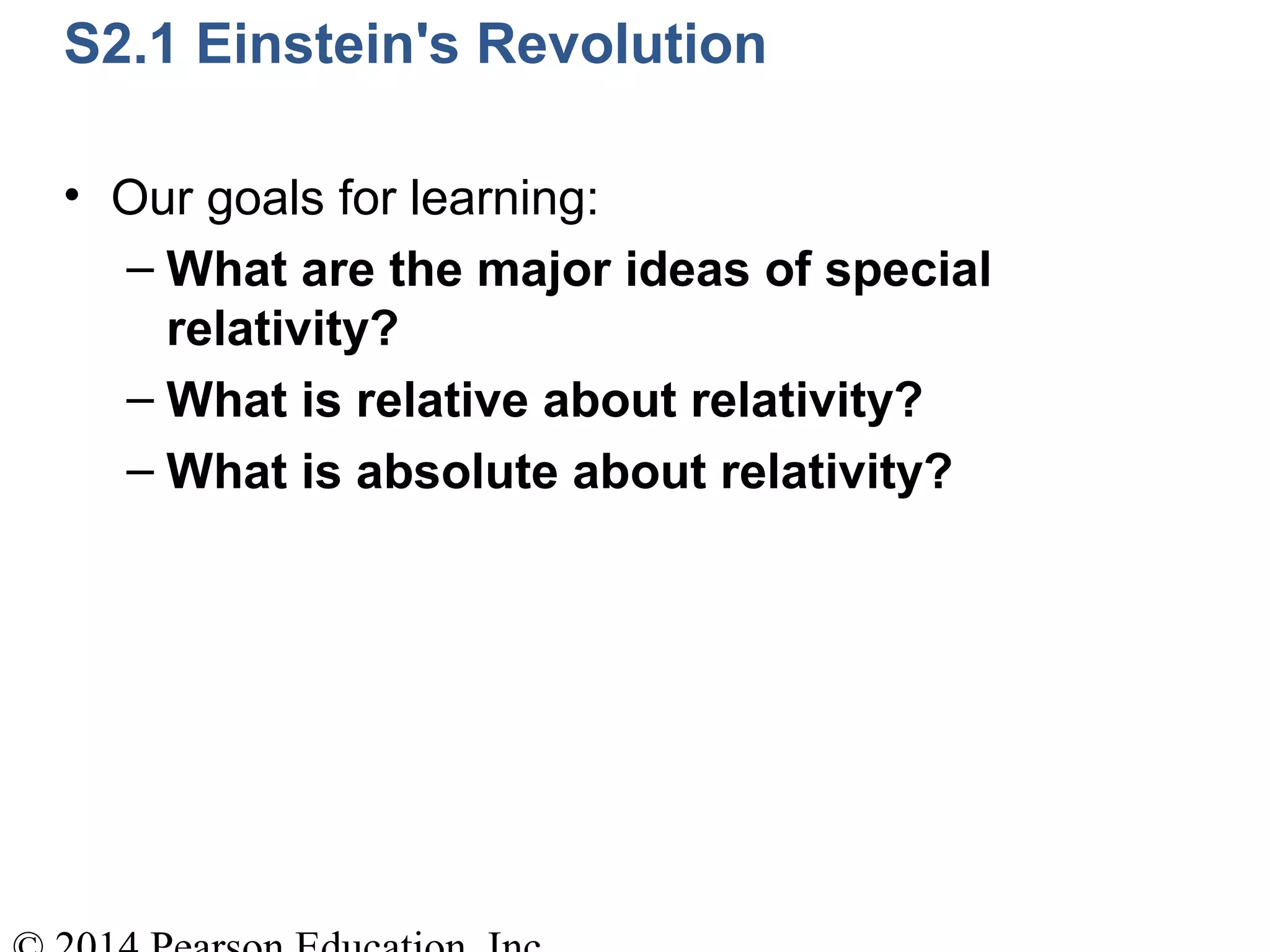 S2.1 Einstein's Revolution

• Our goals for learning:
– What are the major ideas of special relativity?
– What is relative about relativity?
– What is absolute about relativity?

© 2014 Pearson Education, Inc.